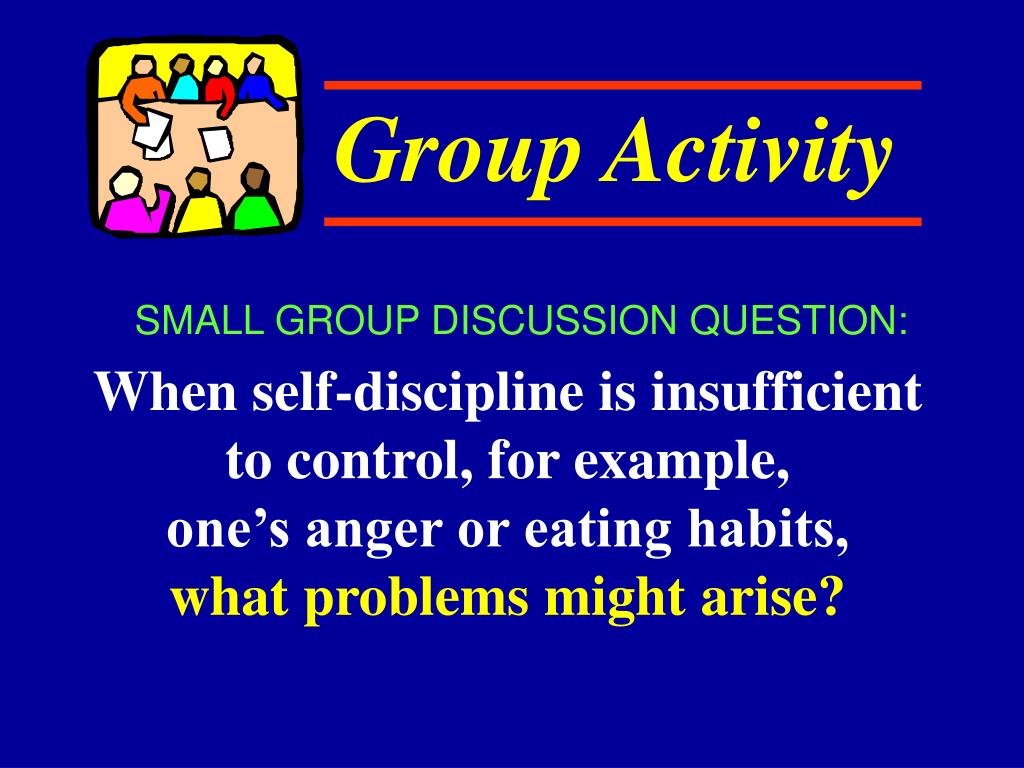 Group Activity

SMALL GROUP DISCUSSION QUESTION:

When self-discipline is insufficient to control, for example, one’s anger or eating habits, what problems might arise?